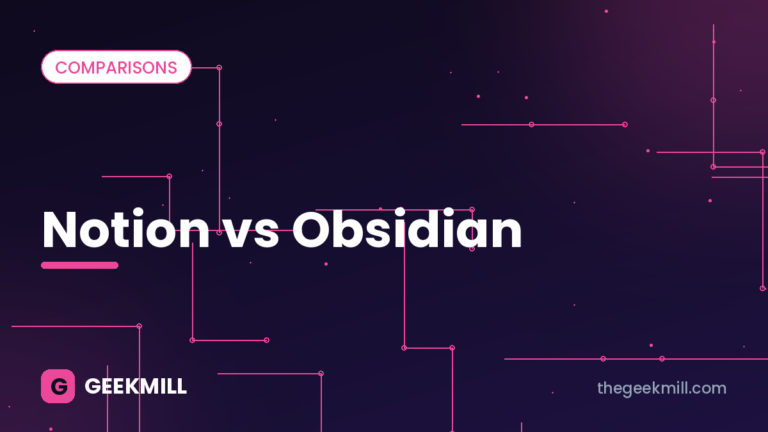 COMPARISONS

Notion vs Obsidian

G GEEKMILL

thegeekmill.com